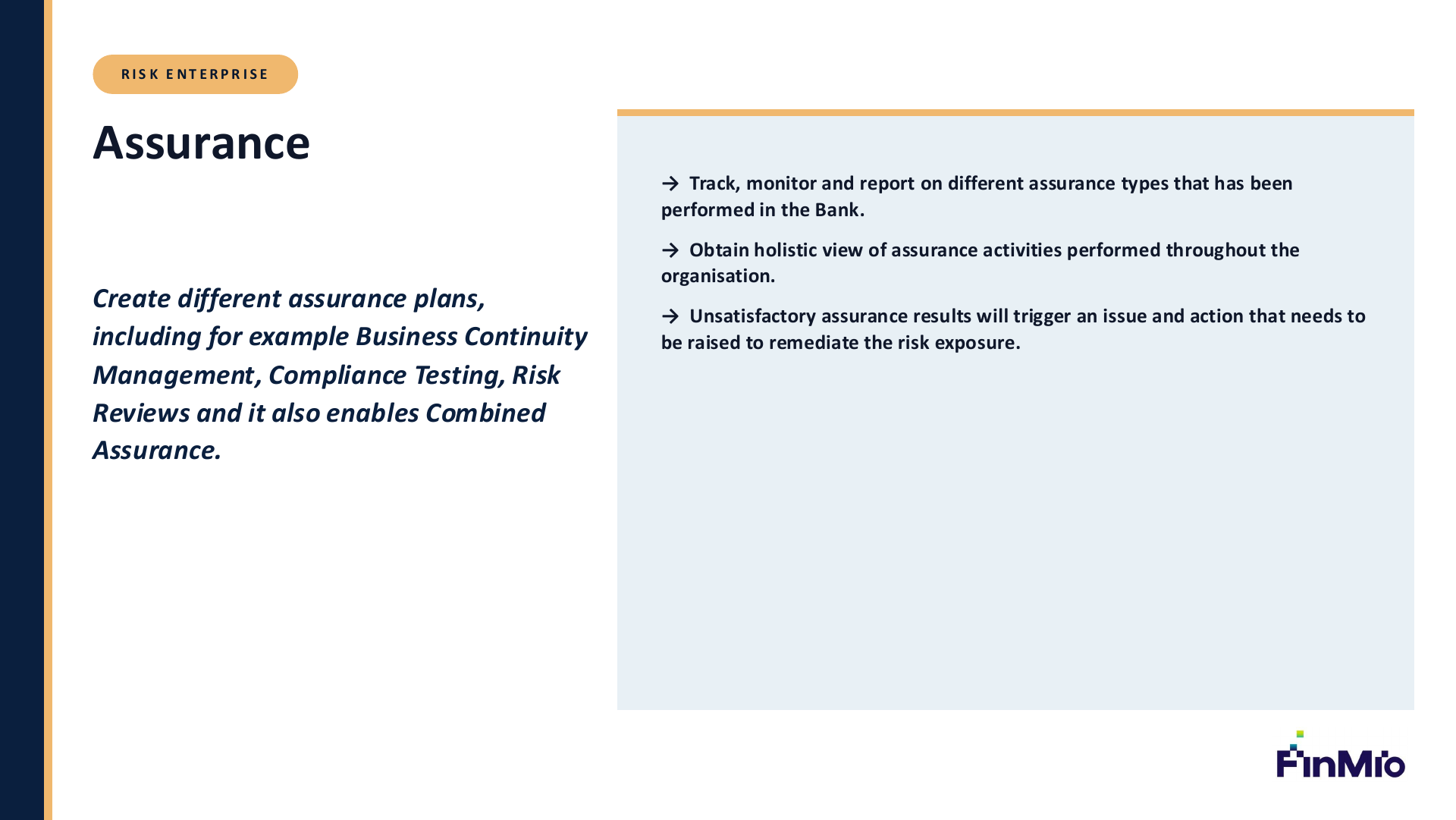 RISK ENTERPRISE

Assurance

Create different assurance plans, including for example Business Continuity Management, Compliance Testing, Risk Reviews and it also enables Combined Assurance.

→ Track, monitor and report on different assurance types that has been performed in the Bank.

→ Obtain holistic view of assurance activities performed throughout the organisation.

→ Unsatisfactory assurance results will trigger an issue and action that needs to be raised to remediate the risk exposure.

FinMio